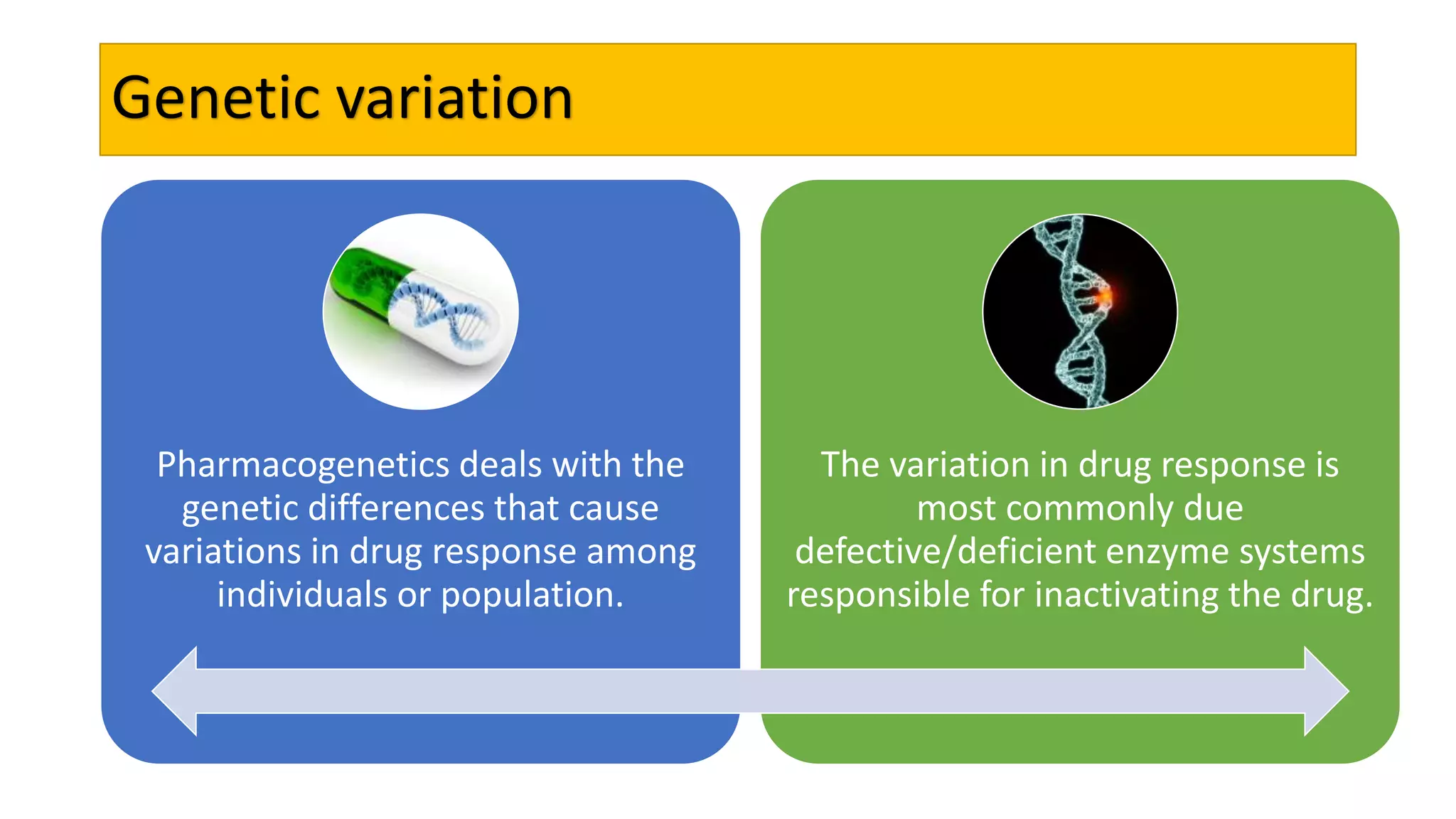 Genetic variation

Pharmacogenetics deals with the genetic differences that cause variations in drug response among individuals or population.

The variation in drug response is most commonly due defective/deficient enzyme systems responsible for inactivating the drug.